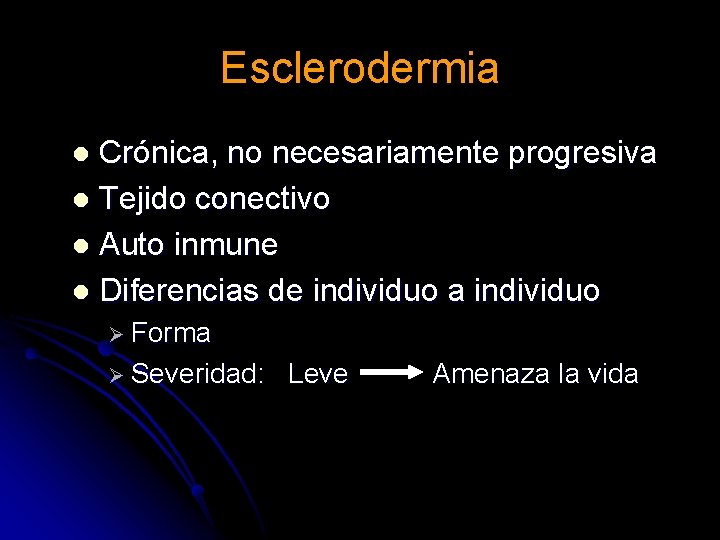 Esclerodermia

- Crónica, no necesariamente progresiva
- Tejido conectivo
- Auto inmune
- Diferencias de individuo a individuo
  - Forma
  - Severidad: Leve → Amenaza la vida